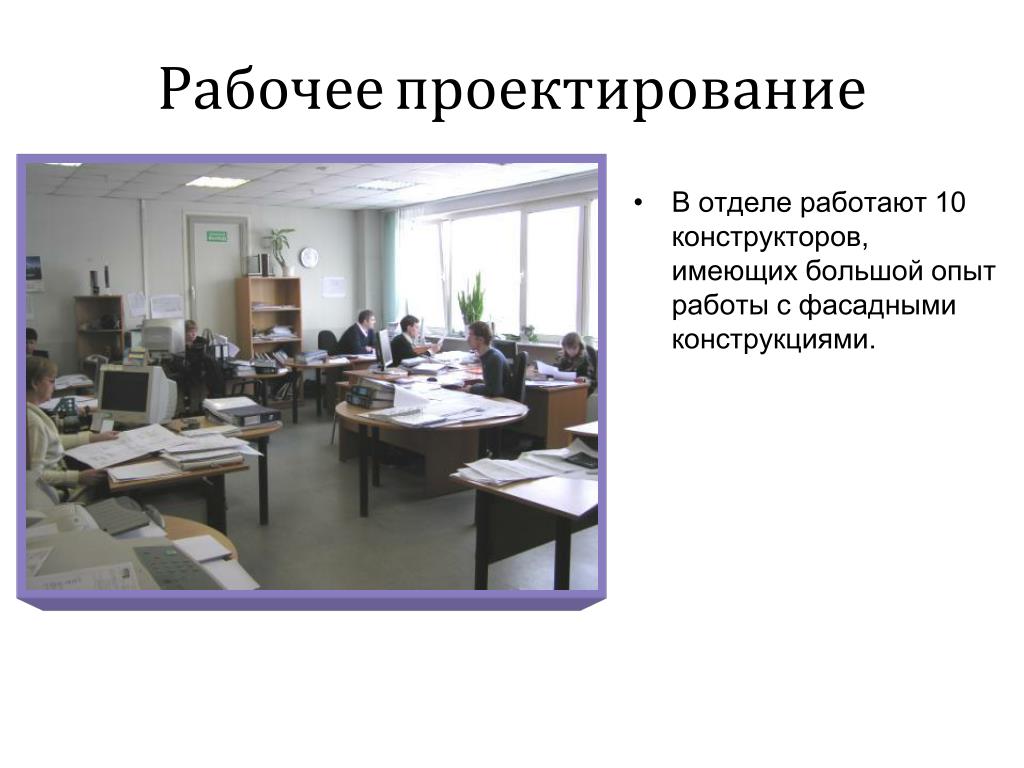 Рабочее проектирование

• В отделе работают 10 конструкторов, имеющих большой опыт работы с фасадными конструкциями.